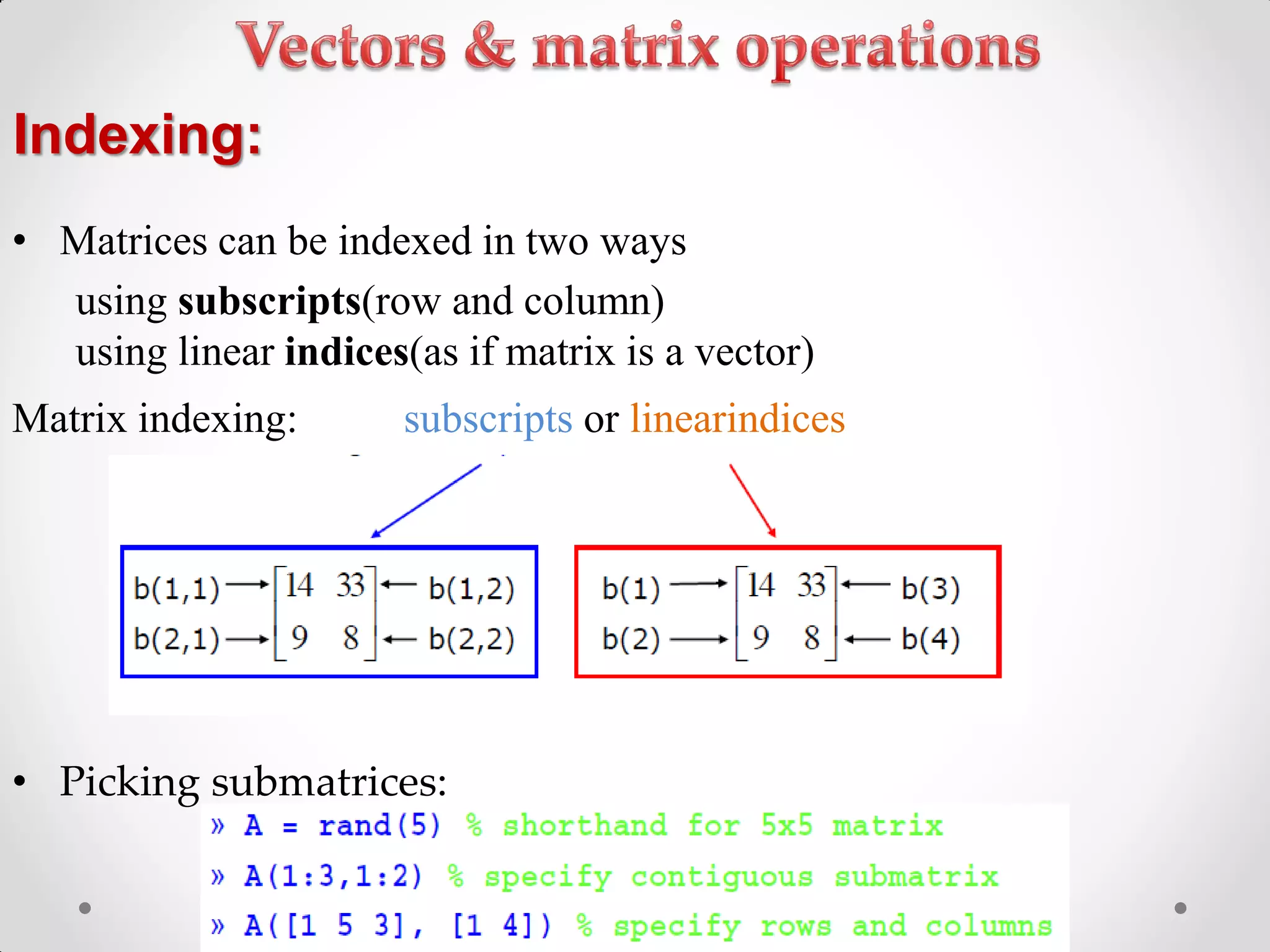 Vectors & matrix operations

Indexing:

• Matrices can be indexed in two ways

using **subscripts**(row and column)
using linear **indices**(as if matrix is a vector)

Matrix indexing: subscripts or linearindices

b(1,1) → $\begin{bmatrix} 14 & 33 \\ 9 & 8 \end{bmatrix}$ ← b(1,2)
b(2,1) → ← b(2,2)

b(1) → $\begin{bmatrix} 14 & 33 \\ 9 & 8 \end{bmatrix}$ ← b(3)
b(2) → ← b(4)

• Picking submatrices:

» A = rand(5) % shorthand for 5x5 matrix
» A(1:3,1:2) % specify contiguous submatrix
» A([1 5 3], [1 4]) % specify rows and columns